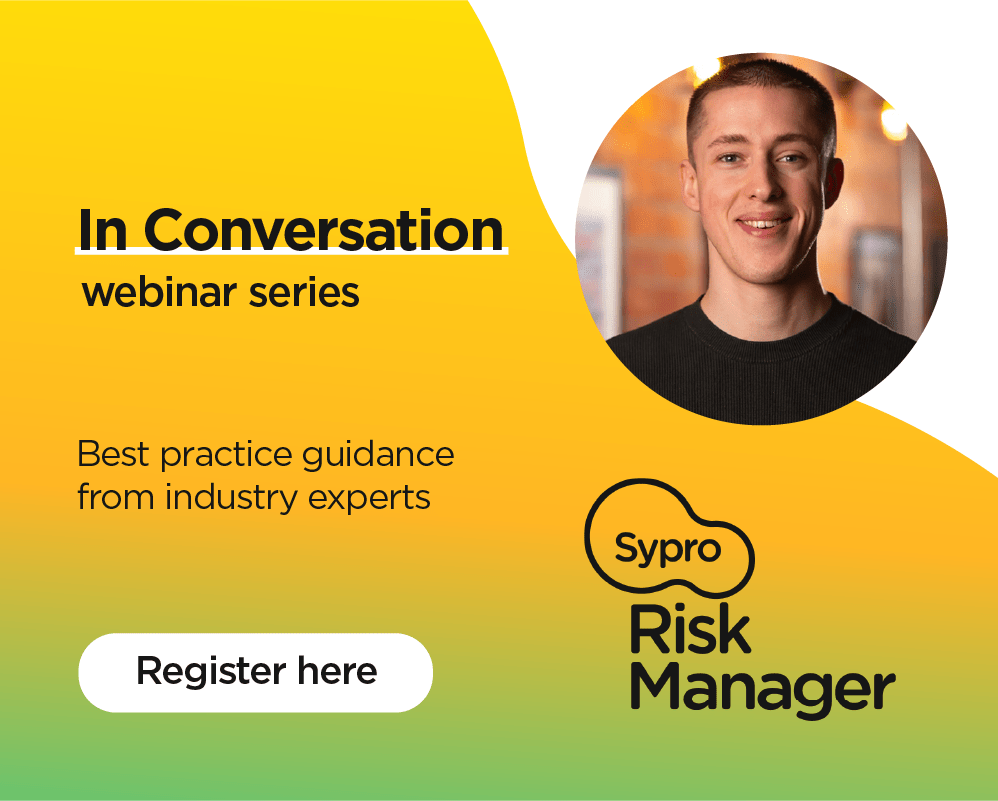 In Conversation
webinar series

Best practice guidance from industry experts

Register here

Sypro
Risk Manager